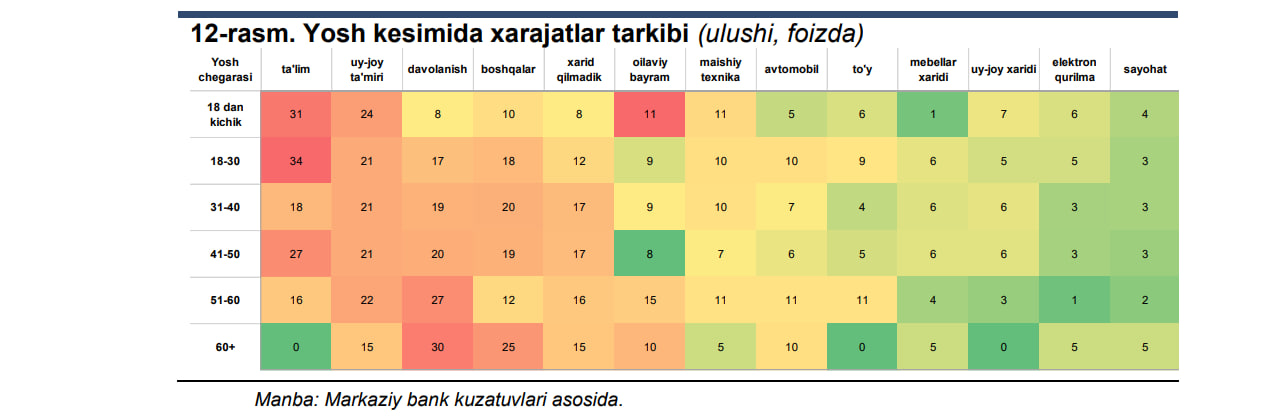 12-rasm. Yosh kesimida xarajatlar tarkibi (ulushi, foizda)

| Yosh chegarasi | ta'lim | uy-joy ta'miri | davolanish | boshqalar | xarid qilmadik | oilaviy bayram | maishiy texnika | avtomobil | to'y | mebellar xaridi | uy-joy xaridi | elektron qurilma | sayohat |
|---|---|---|---|---|---|---|---|---|---|---|---|---|---|
| 18 dan kichik | 31 | 24 | 8 | 10 | 8 | 11 | 11 | 5 | 6 | 1 | 7 | 6 | 4 |
| 18-30 | 34 | 21 | 17 | 18 | 12 | 9 | 10 | 10 | 9 | 6 | 5 | 5 | 3 |
| 31-40 | 18 | 21 | 19 | 20 | 17 | 9 | 10 | 7 | 4 | 6 | 6 | 3 | 3 |
| 41-50 | 27 | 21 | 20 | 19 | 17 | 8 | 7 | 6 | 5 | 6 | 6 | 3 | 3 |
| 51-60 | 16 | 22 | 27 | 12 | 16 | 15 | 11 | 11 | 11 | 4 | 3 | 1 | 2 |
| 60+ | 0 | 15 | 30 | 25 | 15 | 10 | 5 | 10 | 0 | 5 | 0 | 5 | 5 |

Manba: Markaziy bank kuzatuvlari asosida.